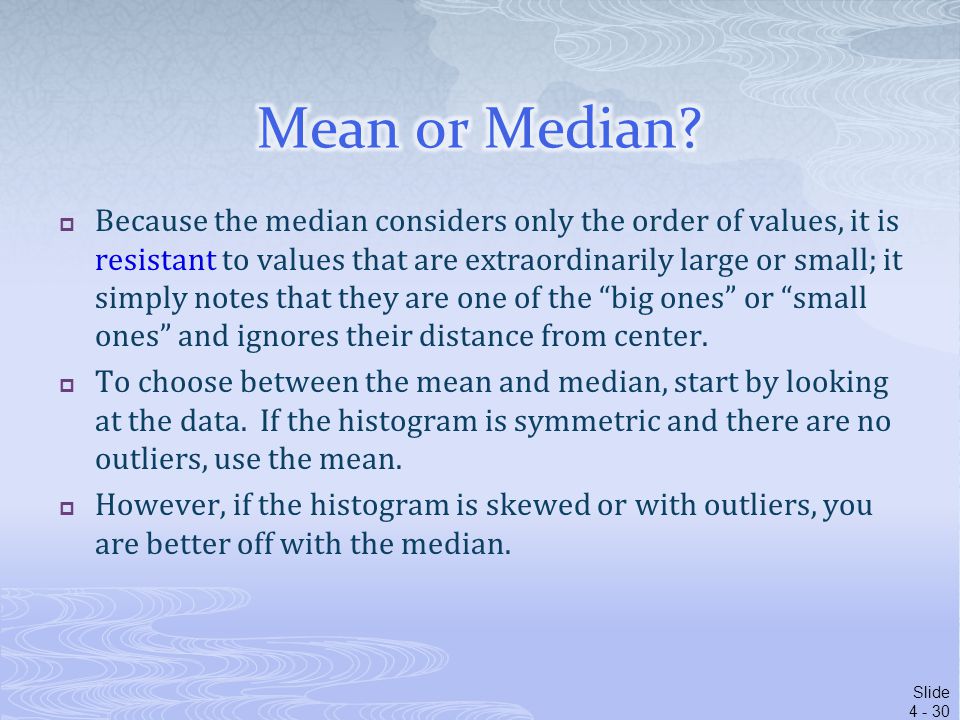 Mean or Median?

Because the median considers only the order of values, it is resistant to values that are extraordinarily large or small; it simply notes that they are one of the “big ones” or “small ones” and ignores their distance from center.

To choose between the mean and median, start by looking at the data. If the histogram is symmetric and there are no outliers, use the mean.

However, if the histogram is skewed or with outliers, you are better off with the median.

Slide 4 - 30